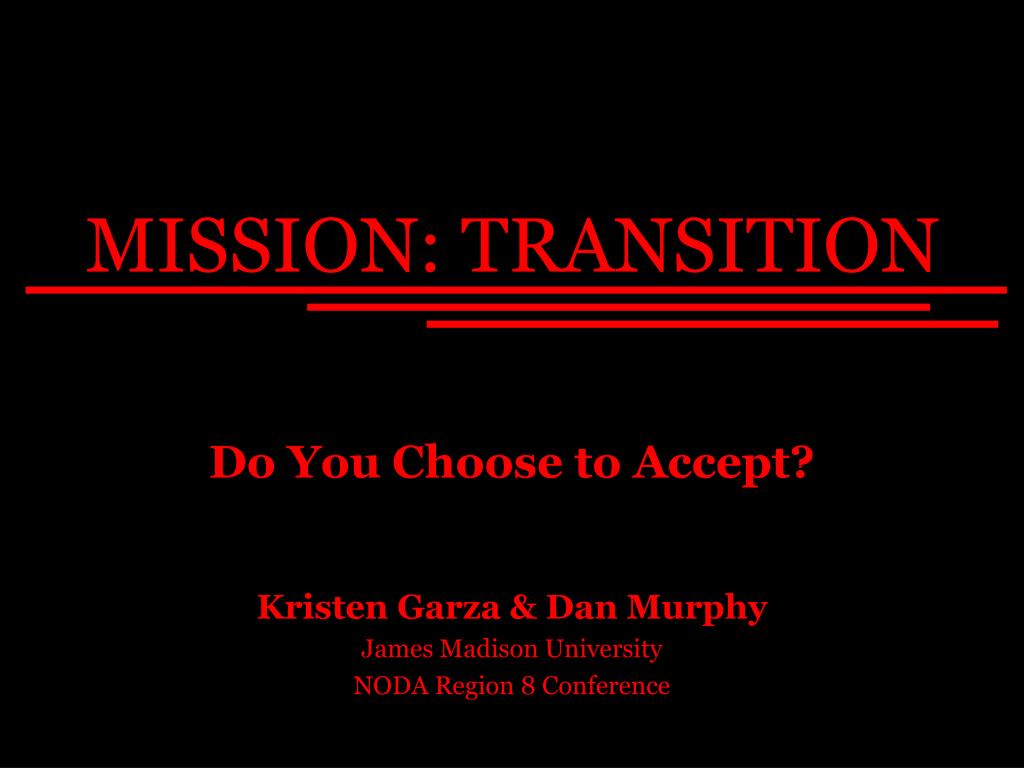 MISSION: TRANSITION

Do You Choose to Accept?

Kristen Garza & Dan Murphy
James Madison University
NODA Region 8 Conference